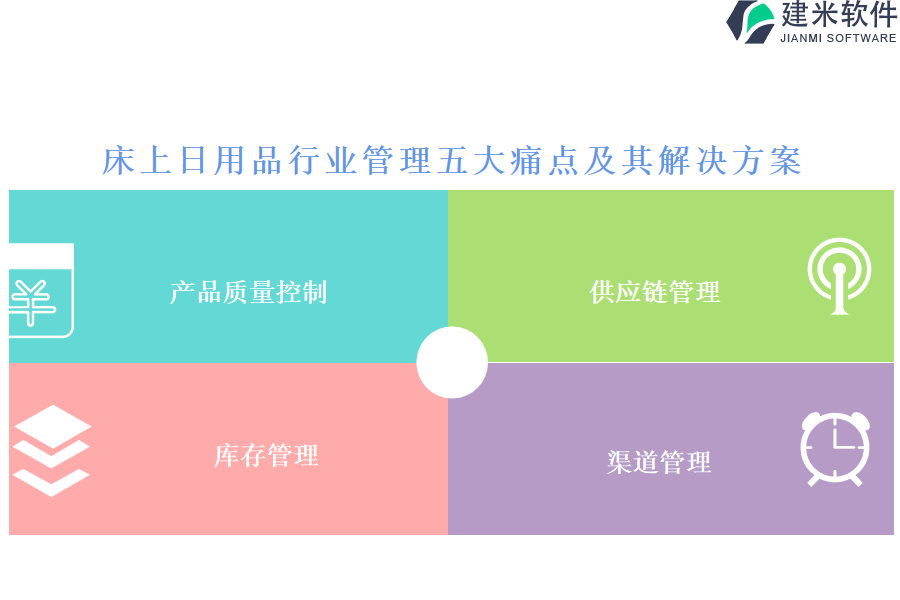 建米软件
JIANMI SOFTWARE

床上日用品行业管理五大痛点及其解决方案

产品质量控制

供应链管理

库存管理

渠道管理